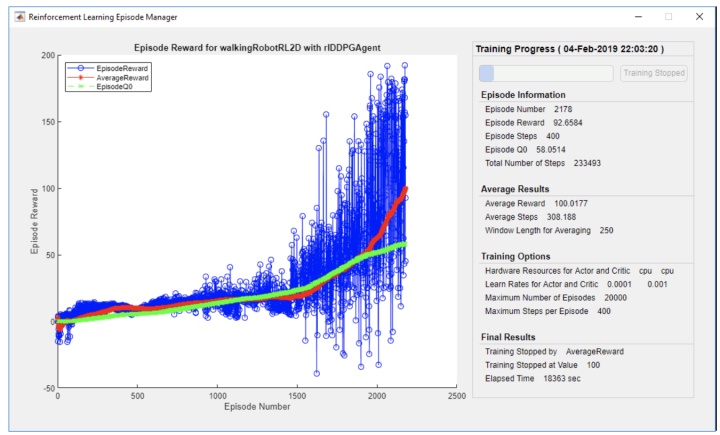 Reinforcement Learning Episode Manager

Episode Reward for walkingRobotRL2D with rlDDPGAgent

EpisodeReward
AverageReward
EpisodeQ0

Episode Reward

200
150
100
50
0
-50

0
500
1000
1500
2000
2500
Episode Number

Training Progress ( 04-Feb-2019 22:03:20 )

Training Stopped

Episode Information
Episode Number 2178
Episode Reward 92.6584
Episode Steps 400
Episode Q0 58.0514
Total Number of Steps 233493

Average Results
Average Reward 100.0177
Average Steps 308.188
Window Length for Averaging 250

Training Options
Hardware Resources for Actor and Critic cpu cpu
Learn Rates for Actor and Critic 0.0001 0.001
Maximum Number of Episodes 20000
Maximum Steps per Episode 400

Final Results
Training Stopped by AverageReward
Training Stopped at Value 100
Elapsed Time 18363 sec